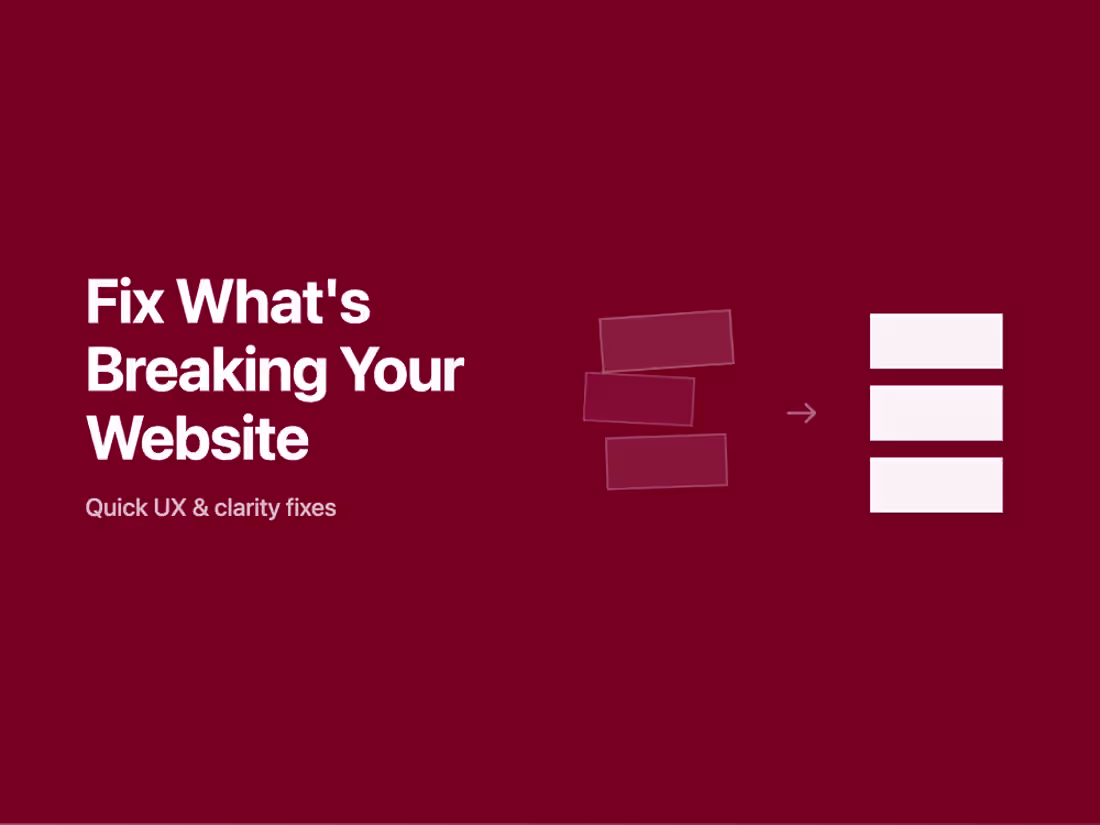 Fix What's Breaking Your Website

Quick UX & clarity fixes